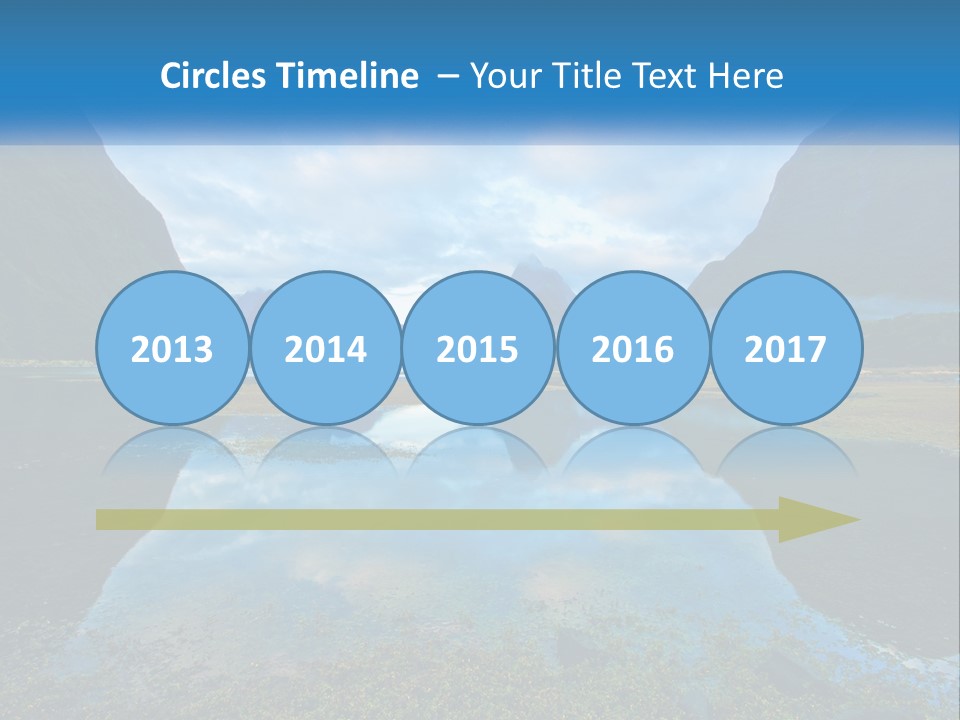 Circles Timeline – Your Title Text Here

2013
2014
2015
2016
2017